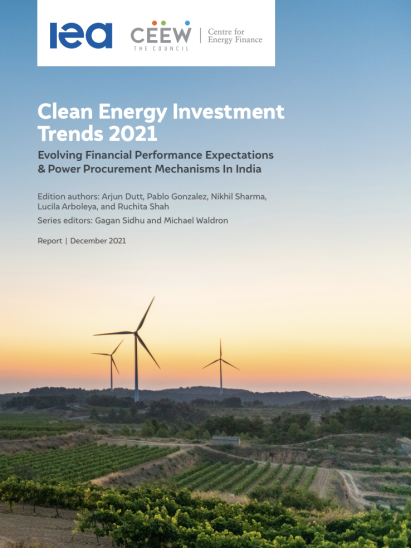 iea

CEEW
THE COUNCIL

Centre for
Energy Finance

Clean Energy Investment Trends 2021

Evolving Financial Performance Expectations & Power Procurement Mechanisms In India

Edition authors: Arjun Dutt, Pablo Gonzalez, Nikhil Sharma, Lucila Arboleya, and Ruchita Shah

Series editors: Gagan Sidhu and Michael Waldron

Report | December 2021